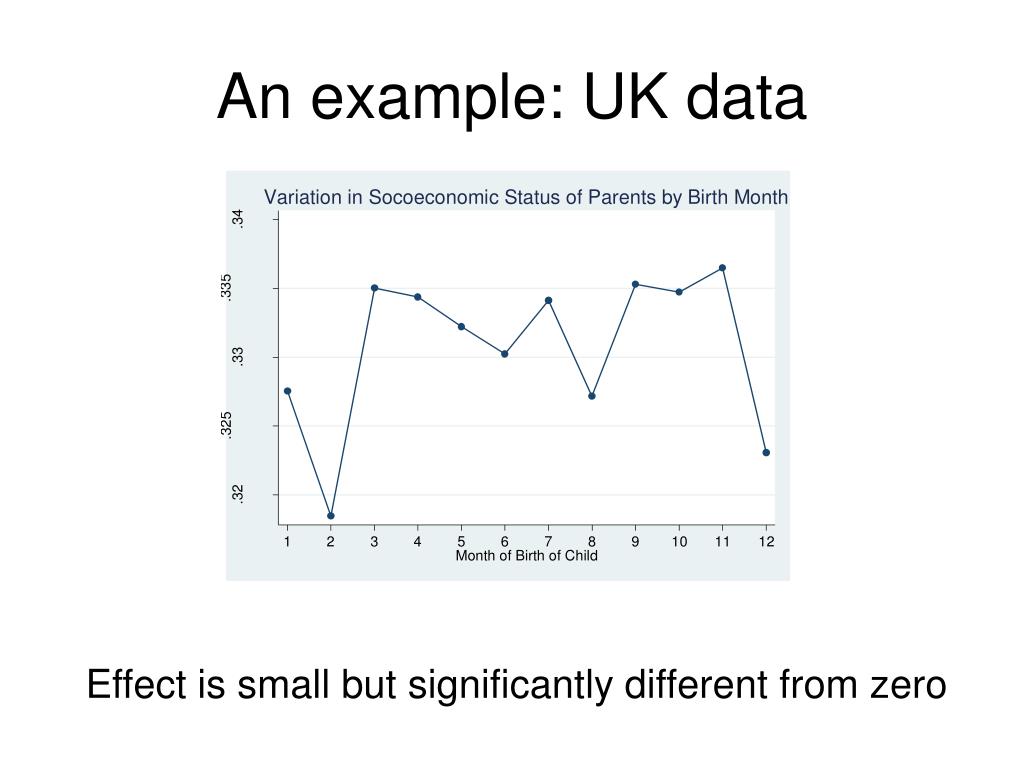 An example: UK data

Variation in Socoeconomic Status of Parents by Birth Month

.34
.335
.33
.325
.32

1 2 3 4 5 6 7 8 9 10 11 12
Month of Birth of Child

Effect is small but significantly different from zero